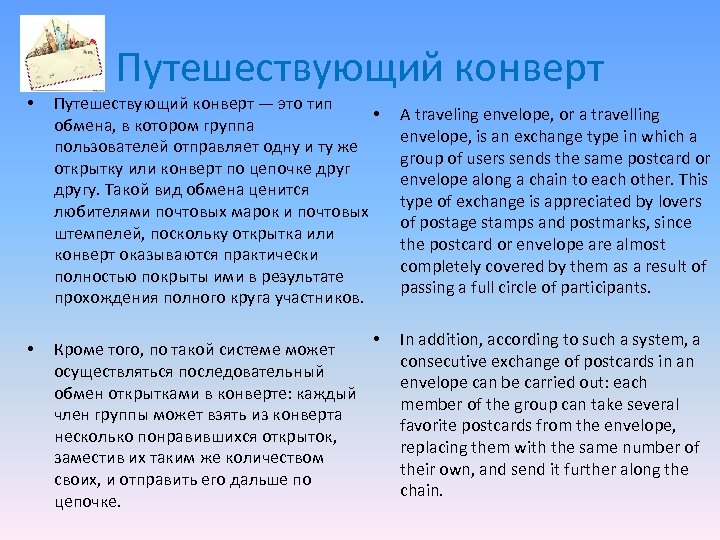 Путешествующий конверт

• Путешествующий конверт — это тип обмена, в котором группа пользователей отправляет одну и ту же открытку или конверт по цепочке друг другу. Такой вид обмена ценится любителями почтовых марок и почтовых штемпелей, поскольку открытка или конверт оказываются практически полностью покрыты ими в результате прохождения полного круга участников.

• Кроме того, по такой системе может осуществляться последовательный обмен открытками в конверте: каждый член группы может взять из конверта несколько понравившихся открыток, заместив их таким же количеством своих, и отправить его дальше по цепочке.

• A traveling envelope, or a travelling envelope, is an exchange type in which a group of users sends the same postcard or envelope along a chain to each other. This type of exchange is appreciated by lovers of postage stamps and postmarks, since the postcard or envelope are almost completely covered by them as a result of passing a full circle of participants.

• In addition, according to such a system, a consecutive exchange of postcards in an envelope can be carried out: each member of the group can take several favorite postcards from the envelope, replacing them with the same number of their own, and send it further along the chain.